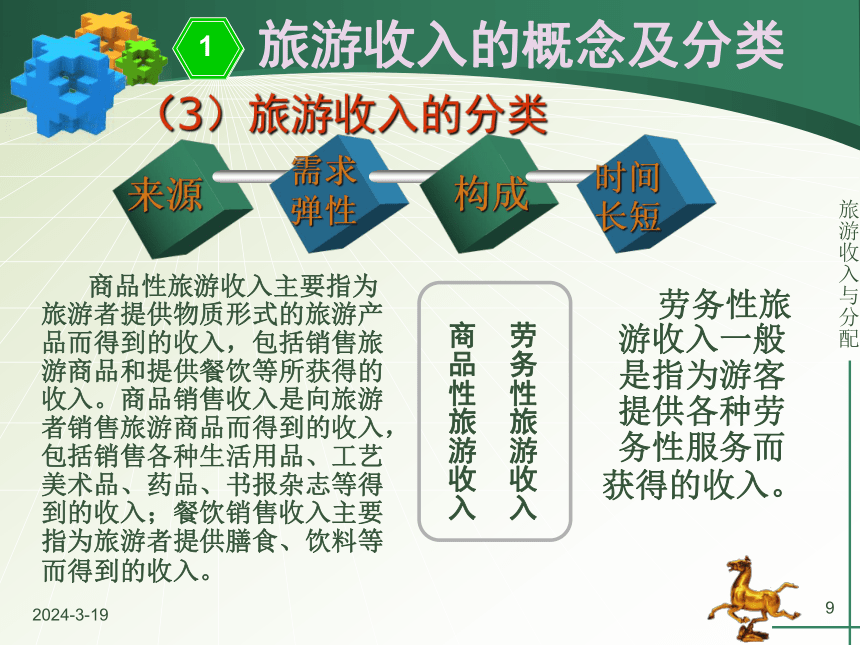 1 旅游收入的概念及分类

（3）旅游收入的分类

来源 需求弹性 构成 时间长短

旅游收入与分配

商品性旅游收入主要指为旅游者提供物质形式的旅游产品而得到的收入，包括销售旅游商品和提供餐饮等所获得的收入。商品销售收入是向旅游者销售旅游商品而得到的收入，包括销售各种生活用品、工艺美术品、药品、书报杂志等得到的收入；餐饮销售收入主要指为旅游者提供膳食、饮料等而得到的收入。

商品性旅游收入

劳务性旅游收入

劳务性旅游收入一般是指为游客提供各种劳务性服务而获得的收入。

2024-3-19

9